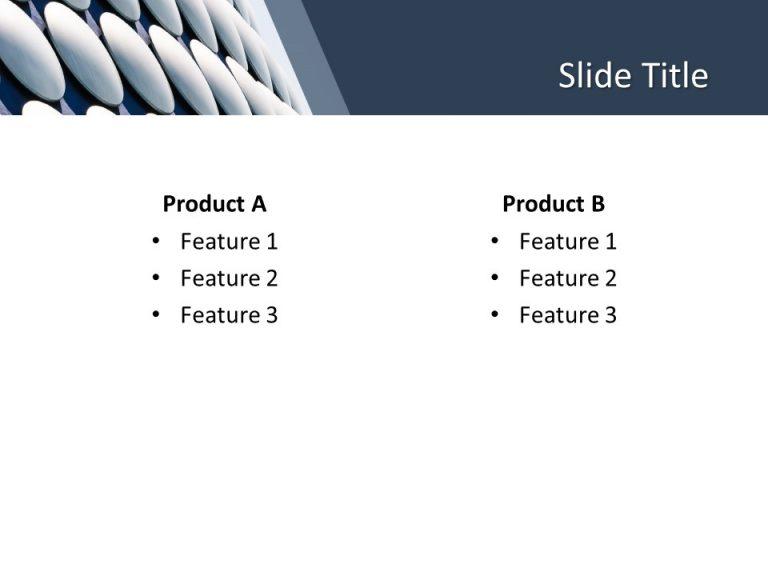 Slide Title

Product A
• Feature 1
• Feature 2
• Feature 3

Product B
• Feature 1
• Feature 2
• Feature 3